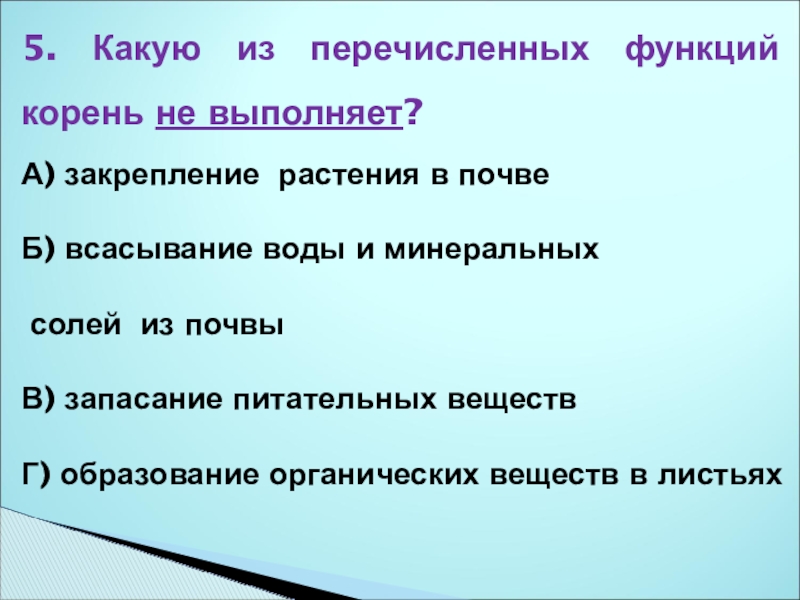 5. Какую из перечисленных функций корень не выполняет?

А) закрепление растения в почве

Б) всасывание воды и минеральных

солей из почвы

В) запасание питательных веществ

Г) образование органических веществ в листьях